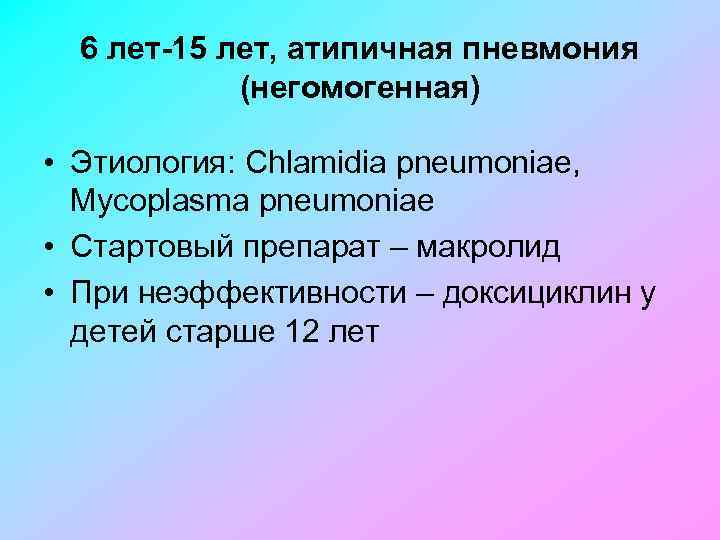 6 лет-15 лет, атипичная пневмония (негомогенная)

• Этиология: Chlamidia pneumoniae, Mycoplasma pneumoniae
• Стартовый препарат – макролид
• При неэффективности – доксициклин у детей старше 12 лет